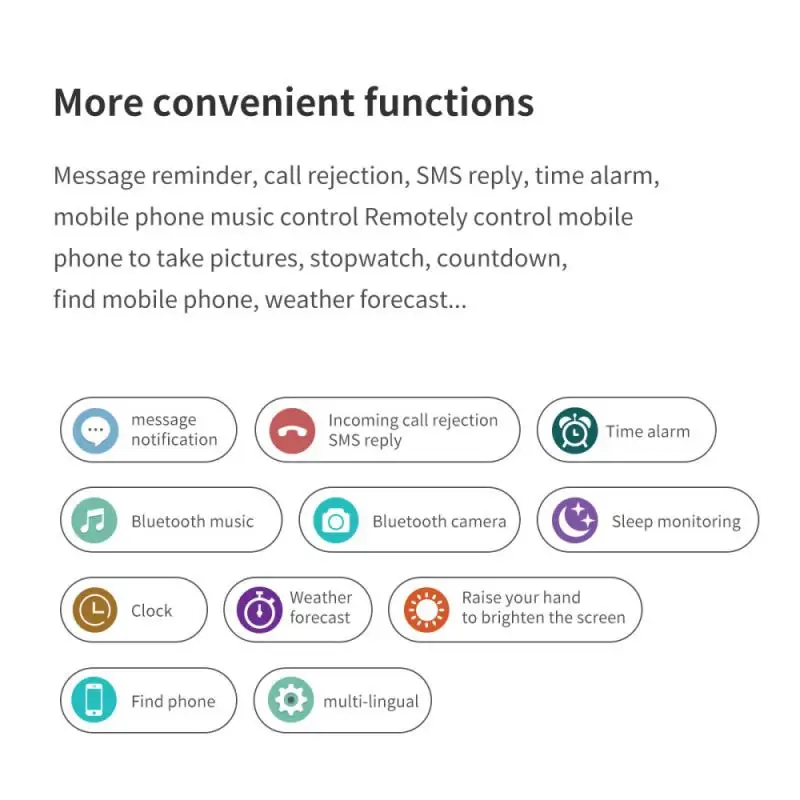 More convenient functions

Message reminder, call rejection, SMS reply, time alarm, mobile phone music control Remotely control mobile phone to take pictures, stopwatch, countdown, find mobile phone, weather forecast...

message notification

Incoming call rejection SMS reply

Time alarm

Bluetooth music

Bluetooth camera

Sleep monitoring

Clock

Weather forecast

Raise your hand to brighten the screen

Find phone

multi-lingual